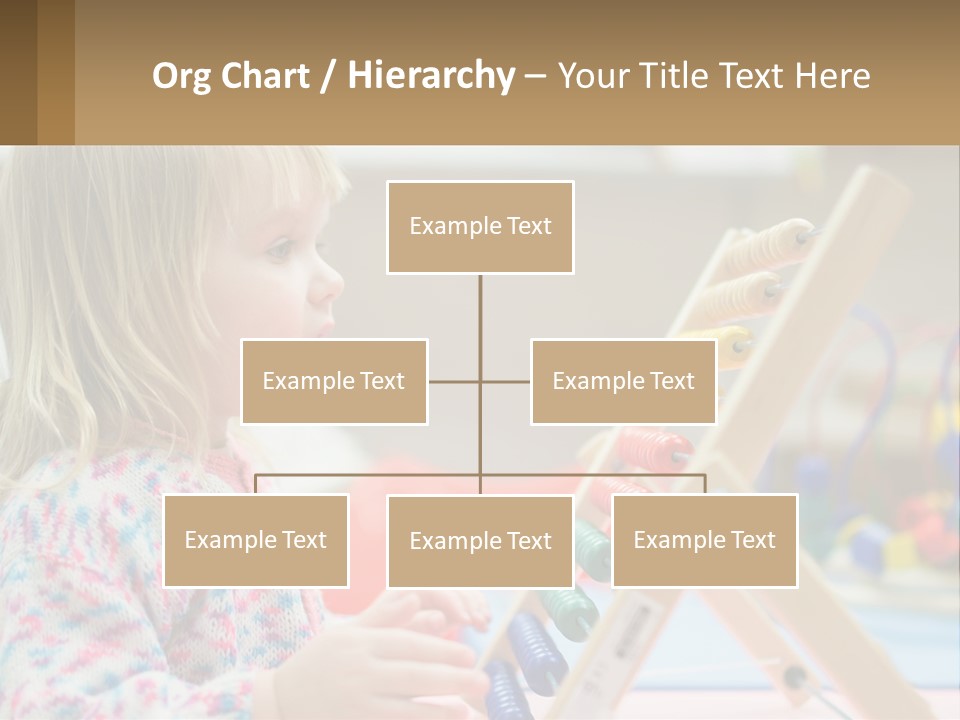 Org Chart / Hierarchy – Your Title Text Here

Example Text

Example Text

Example Text

Example Text

Example Text

Example Text